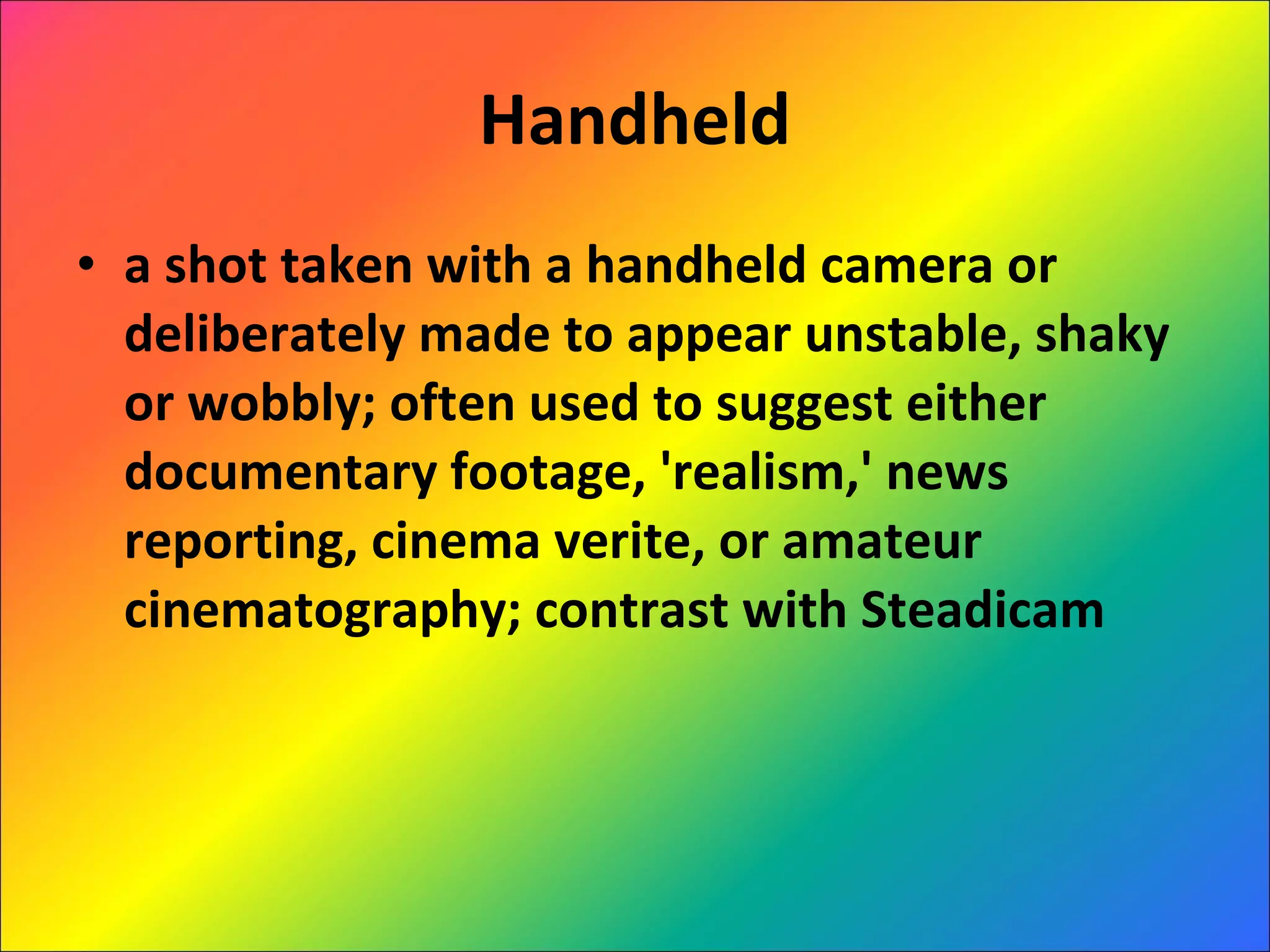 Handheld

• a shot taken with a handheld camera or deliberately made to appear unstable, shaky or wobbly; often used to suggest either documentary footage, 'realism,' news reporting, cinema verite, or amateur cinematography; contrast with Steadicam